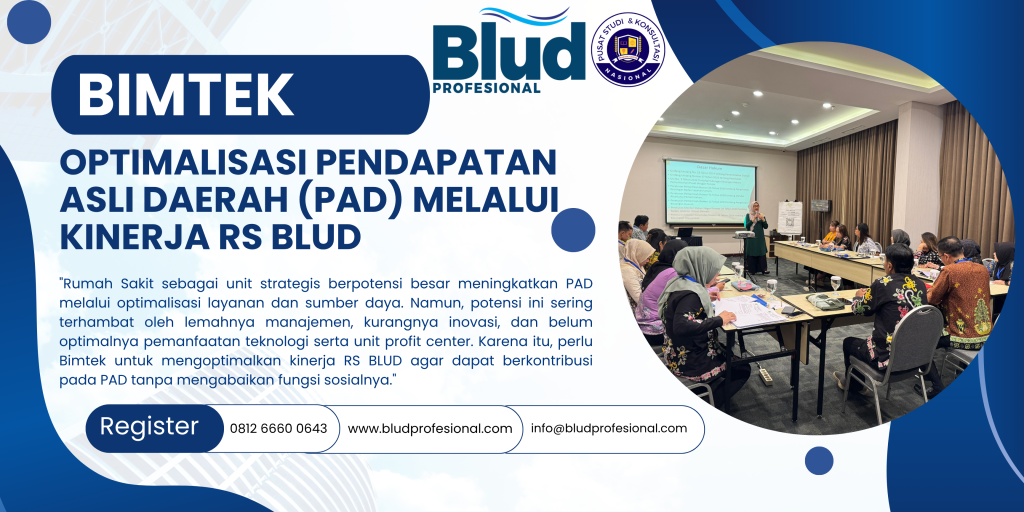 Blud PROFESIONAL

PUSAT STUDI & KONSULTASI NASIONAL

BIMTEK

OPTIMALISASI PENDAPATAN ASLI DAERAH (PAD) MELALUI KINERJA RS BLUD

"Rumah Sakit sebagai unit strategis berpotensi besar meningkatkan PAD melalui optimalisasi layanan dan sumber daya. Namun, potensi ini sering terhambat oleh lemahnya manajemen, kurangnya inovasi, dan belum optimalnya pemanfaatan teknologi serta unit profit center. Karena itu, perlu Bimtek untuk mengoptimalkan kinerja RS BLUD agar dapat berkontribusi pada PAD tanpa mengabaikan fungsi sosialnya."

Register 0812 6660 0643 www.bludprofesional.com info@bludprofesional.com